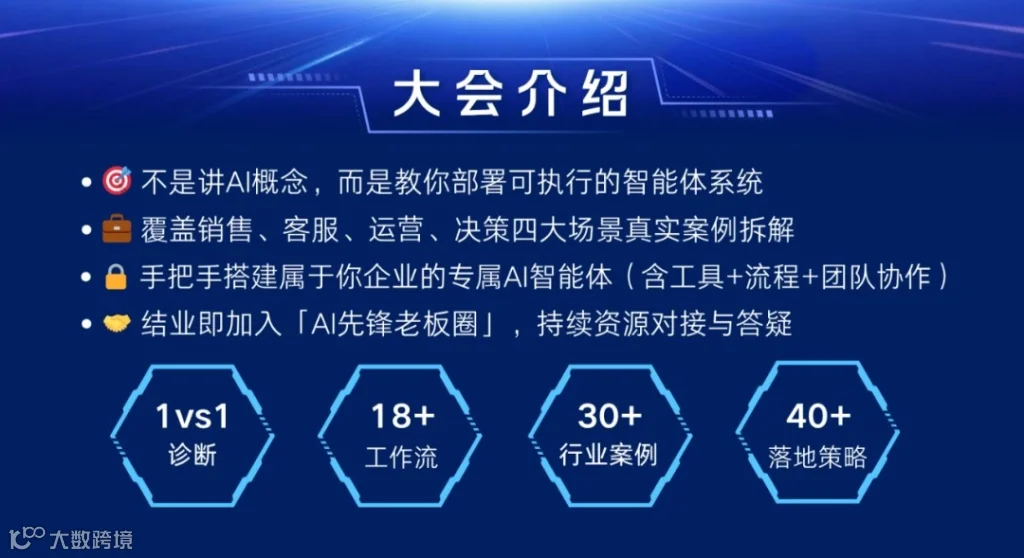 大会介绍

• 🎯 不是讲AI概念，而是教你部署可执行的智能体系统
• 💼 覆盖销售、客服、运营、决策四大场景真实案例拆解
• 🔒 手把手搭建属于你企业的专属AI智能体（含工具+流程+团队协作）
• 🤝 结业即加入「AI先锋老板圈」，持续资源对接与答疑

1vs1
诊断

18+
工作流

30+
行业案例

40+
落地策略

大数跨境